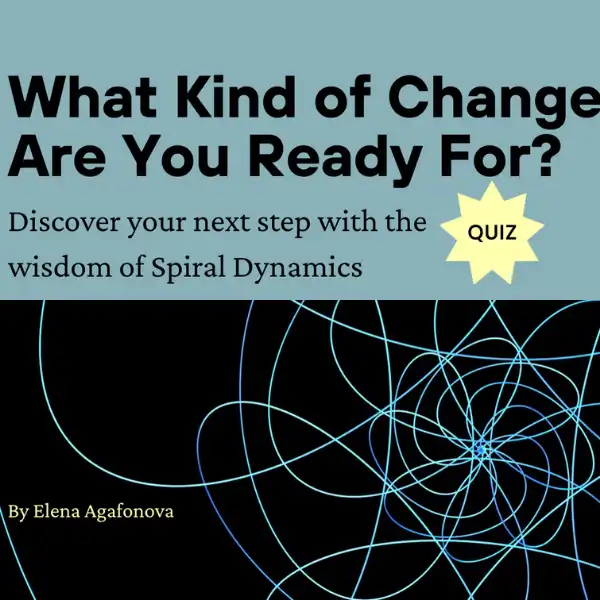 What Kind of Change Are You Ready For?

Discover your next step with the wisdom of Spiral Dynamics

QUIZ

By Elena Agafonova